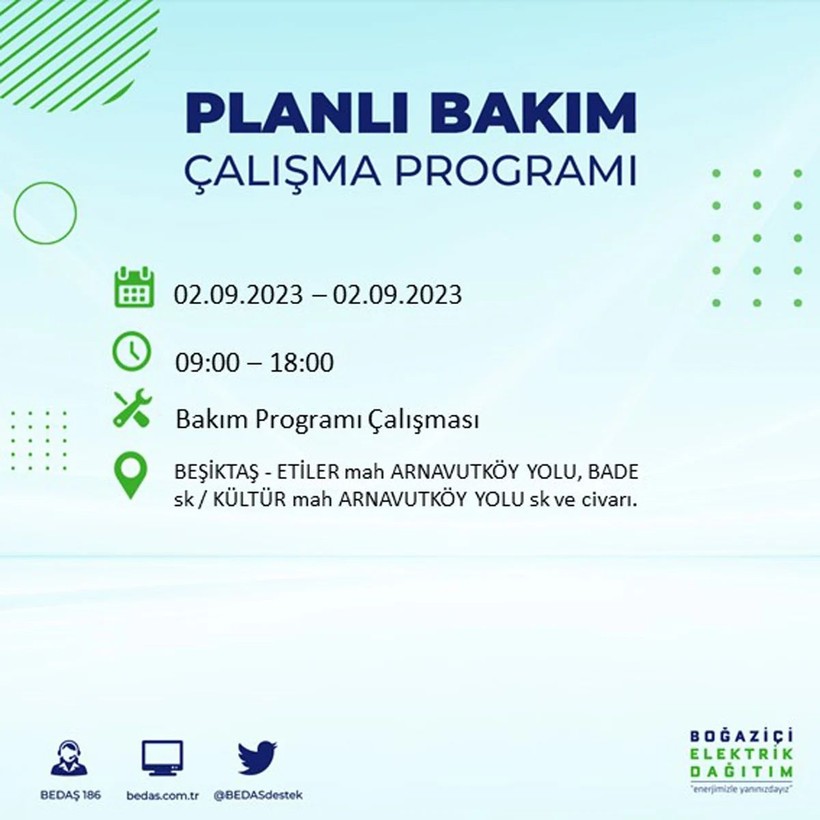 PLANLI BAKIM
ÇALIŞMA PROGRAMI

02.09.2023 – 02.09.2023

09:00 – 18:00

Bakım Programı Çalışması

BEŞİKTAŞ - ETİLER mah ARNAVUTKÖY YOLU, BADE sk / KÜLTÜR mah ARNAVUTKÖY YOLU sk ve civarı.

BEDAŞ 186
bedas.com.tr
@BEDASdestek

BOĞAZİÇİ
ELEKTRİK
DAĞITIM
"enerjimizle yanınızdayız"